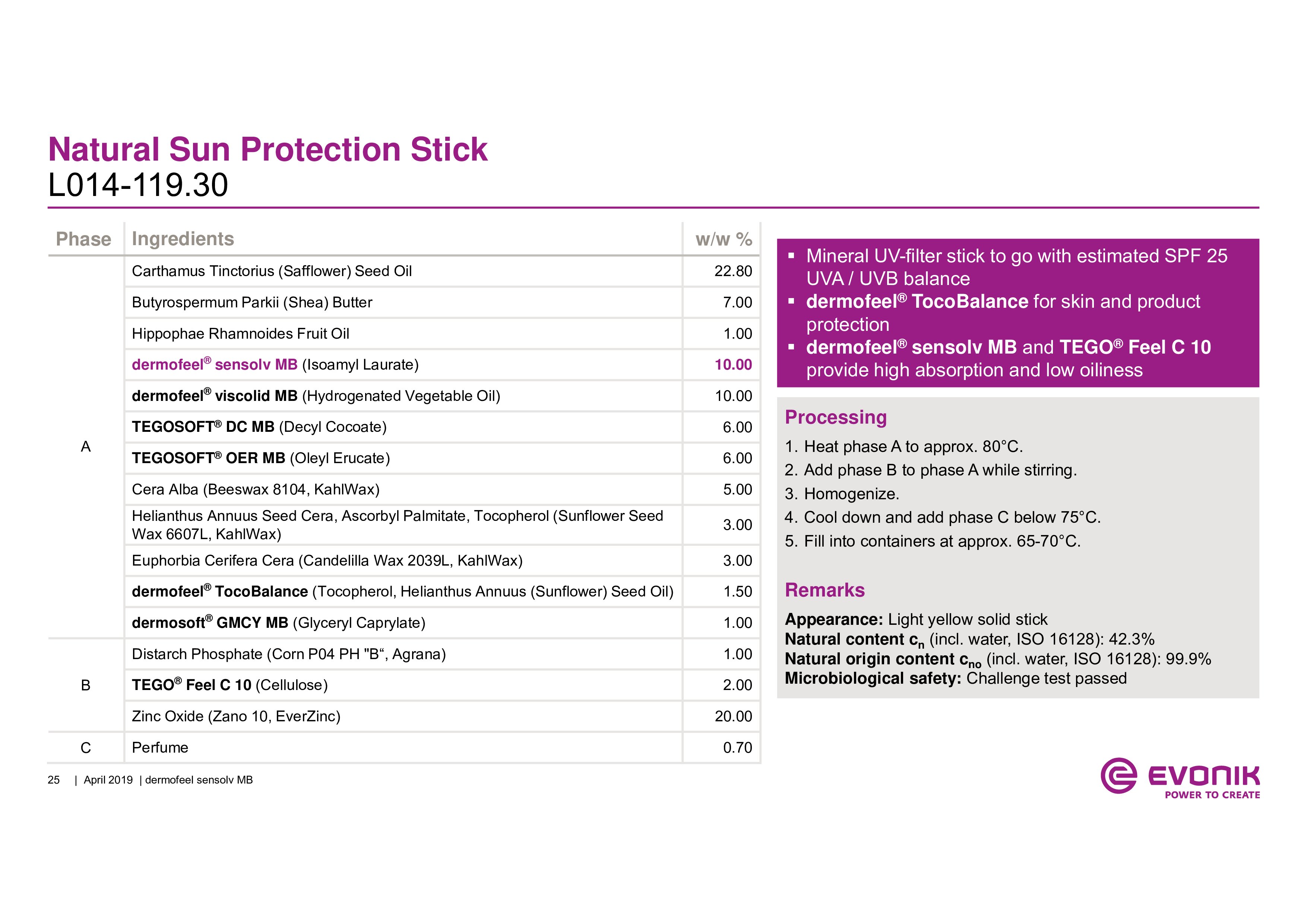 Natural Sun Protection Stick
L014-119.30

| Phase | Ingredients | w/w % |
|---|---|---|
| A | Carthamus Tinctorius (Safflower) Seed Oil | 22.80 |
| | Butyrospermum Parkii (Shea) Butter | 7.00 |
| | Hippophae Rhamnoides Fruit Oil | 1.00 |
| | dermofeel® sensolv MB (Isoamyl Laurate) | 10.00 |
| | dermofeel® viscolid MB (Hydrogenated Vegetable Oil) | 10.00 |
| | TEGOSOFT® DC MB (Decyl Cocoate) | 6.00 |
| | TEGOSOFT® OER MB (Oleyl Erucate) | 6.00 |
| | Cera Alba (Beeswax 8104, KahlWax) | 5.00 |
| | Helianthus Annuus Seed Cera, Ascorbyl Palmitate, Tocopherol (Sunflower Seed Wax 6607L, KahlWax) | 3.00 |
| | Euphorbia Cerifera Cera (Candelilla Wax 2039L, KahlWax) | 3.00 |
| | dermofeel® TocoBalance (Tocopherol, Helianthus Annuus (Sunflower) Seed Oil) | 1.50 |
| | dermosoft® GMCY MB (Glyceryl Caprylate) | 1.00 |
| B | Distarch Phosphate (Corn P04 PH "B“, Agrana) | 1.00 |
| | TEGO® Feel C 10 (Cellulose) | 2.00 |
| | Zinc Oxide (Zano 10, EverZinc) | 20.00 |
| C | Perfume | 0.70 |

▪ Mineral UV-filter stick to go with estimated SPF 25 UVA / UVB balance
▪ dermofeel® TocoBalance for skin and product protection
▪ dermofeel® sensolv MB and TEGO® Feel C 10 provide high absorption and low oiliness

Processing
1. Heat phase A to approx. 80°C.
2. Add phase B to phase A while stirring.
3. Homogenize.
4. Cool down and add phase C below 75°C.
5. Fill into containers at approx. 65-70°C.

Remarks
Appearance: Light yellow solid stick
Natural content $c_n$ (incl. water, ISO 16128): 42.3%
Natural origin content $c_{no}$ (incl. water, ISO 16128): 99.9%
Microbiological safety: Challenge test passed

25 | April 2019 | dermofeel sensolv MB

EVONIK
POWER TO CREATE